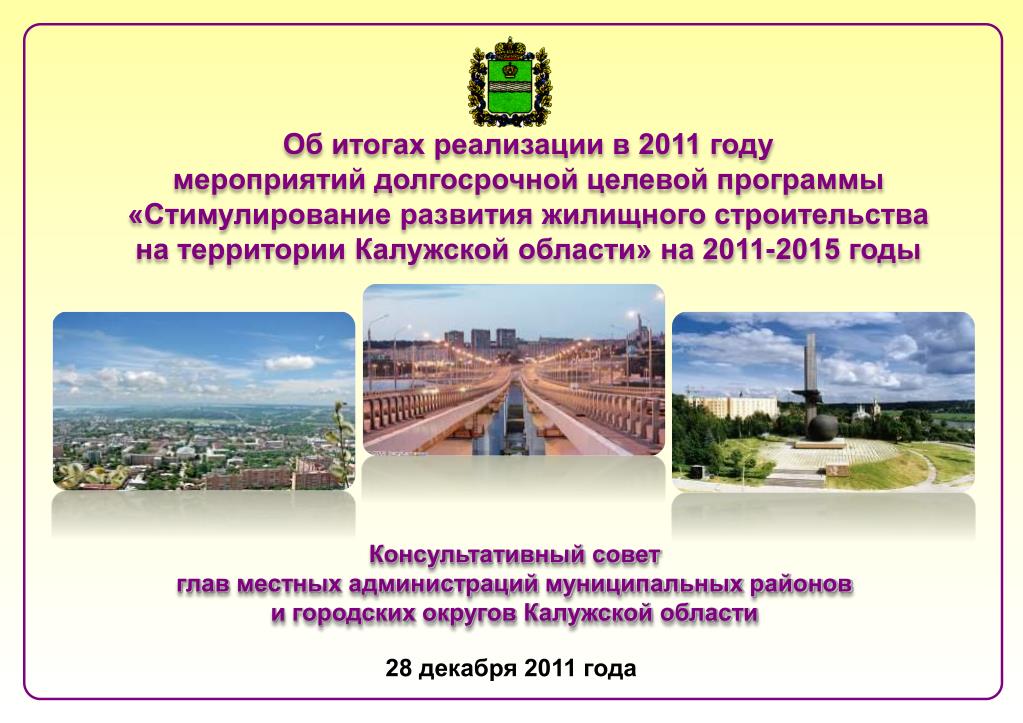 Об итогах реализации в 2011 году мероприятий долгосрочной целевой программы «Стимулирование развития жилищного строительства на территории Калужской области» на 2011-2015 годы

Консультативный совет глав местных администраций муниципальных районов и городских округов Калужской области

28 декабря 2011 года